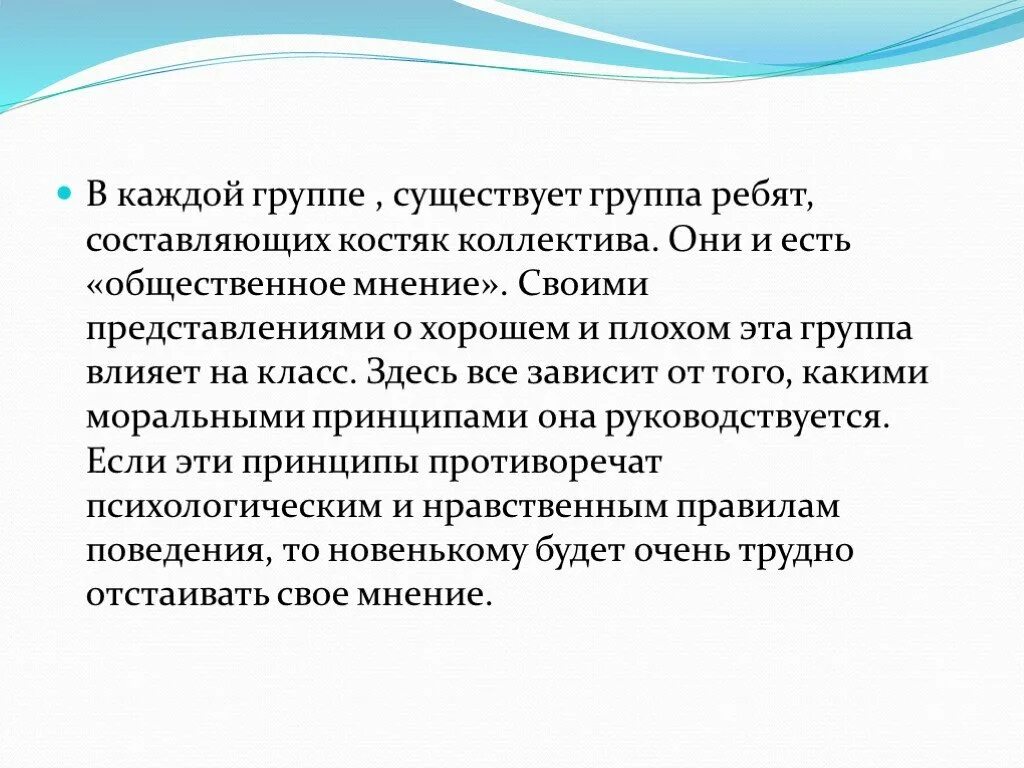 В каждой группе , существует группа ребят, составляющих костяк коллектива. Они и есть «общественное мнение». Своими представлениями о хорошем и плохом эта группа влияет на класс. Здесь все зависит от того, какими моральными принципами она руководствуется. Если эти принципы противоречат психологическим и нравственным правилам поведения, то новенькому будет очень трудно отстаивать свое мнение.